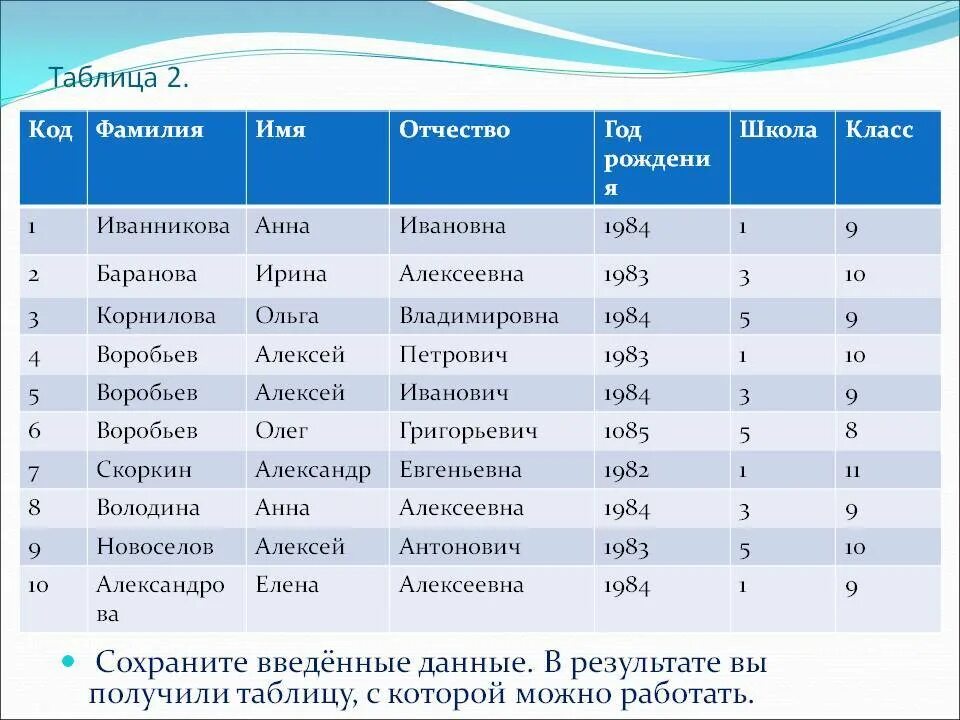 Таблица 2.

| Код | Фамилия | Имя | Отчество | Год рождения | Школа | Класс |
|---|---|---|---|---|---|---|
| 1 | Иванникова | Анна | Ивановна | 1984 | 1 | 9 |
| 2 | Баранова | Ирина | Алексеевна | 1983 | 3 | 10 |
| 3 | Корнилова | Ольга | Владимировна | 1984 | 5 | 9 |
| 4 | Воробьев | Алексей | Петрович | 1983 | 1 | 10 |
| 5 | Воробьев | Алексей | Иванович | 1984 | 3 | 9 |
| 6 | Воробьев | Олег | Григорьевич | 1085 | 5 | 8 |
| 7 | Скоркин | Александр | Евгеньевна | 1982 | 1 | 11 |
| 8 | Володина | Анна | Алексеевна | 1984 | 3 | 9 |
| 9 | Новоселов | Алексей | Антонович | 1983 | 5 | 10 |
| 10 | Александрова | Елена | Алексеевна | 1984 | 1 | 9 |

Сохраните введённые данные. В результате вы получили таблицу, с которой можно работать.